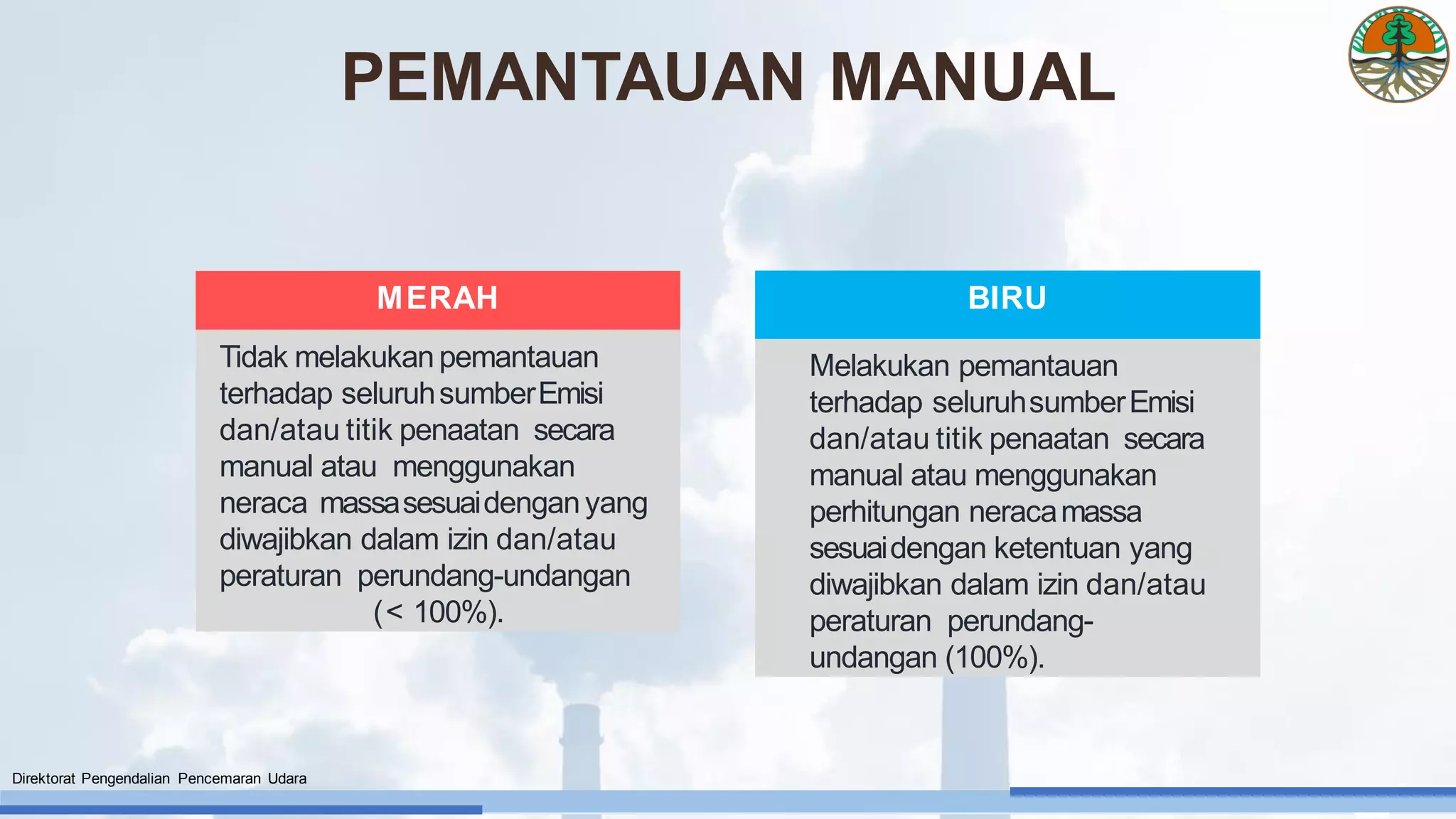 PEMANTAUAN MANUAL

MERAH

Tidak melakukan pemantauan terhadap seluruh sumber Emisi dan/atau titik penaatan secara manual atau menggunakan neraca massa sesuai dengan yang diwajibkan dalam izin dan/atau peraturan perundang-undangan (< 100%).

BIRU

Melakukan pemantauan terhadap seluruh sumber Emisi dan/atau titik penaatan secara manual atau menggunakan perhitungan neraca massa sesuai dengan ketentuan yang diwajibkan dalam izin dan/atau peraturan perundang-undangan (100%).

Direktorat Pengendalian Pencemaran Udara